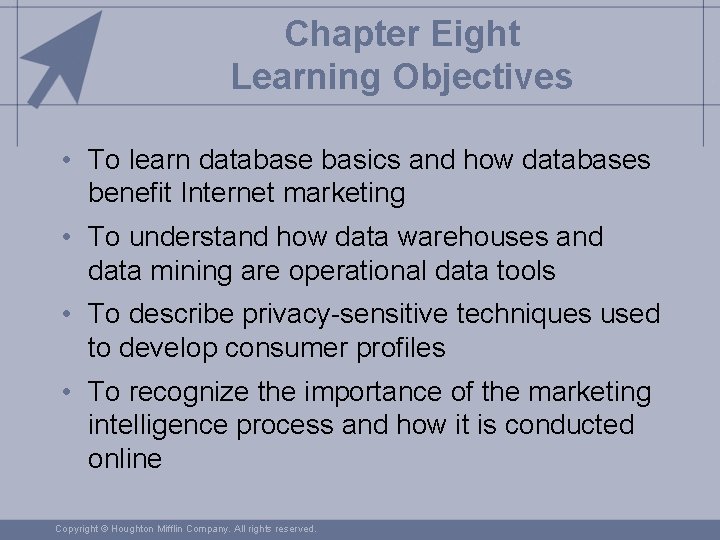 Chapter Eight
Learning Objectives

• To learn database basics and how databases benefit Internet marketing
• To understand how data warehouses and data mining are operational data tools
• To describe privacy-sensitive techniques used to develop consumer profiles
• To recognize the importance of the marketing intelligence process and how it is conducted online

Copyright © Houghton Mifflin Company. All rights reserved.